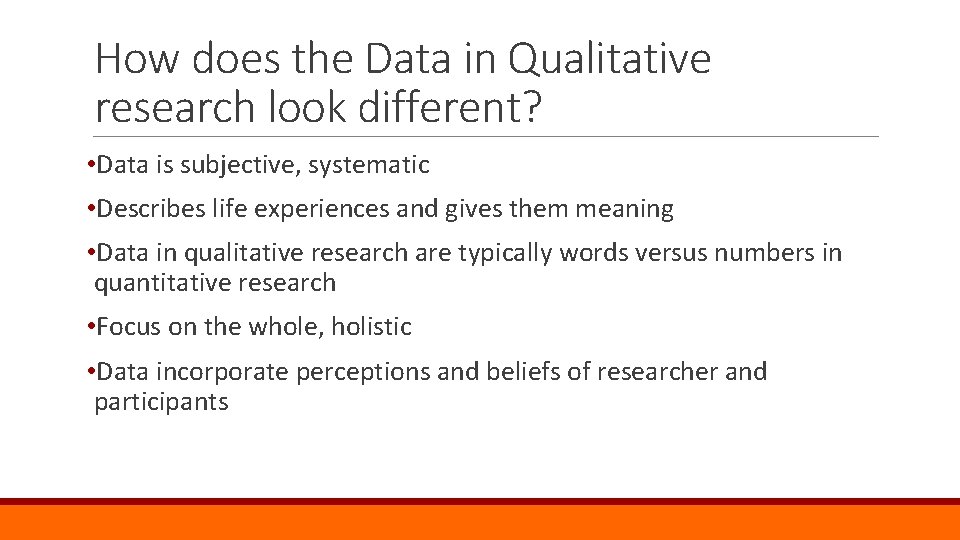 How does the Data in Qualitative research look different?

•Data is subjective, systematic

•Describes life experiences and gives them meaning

•Data in qualitative research are typically words versus numbers in quantitative research

•Focus on the whole, holistic

•Data incorporate perceptions and beliefs of researcher and participants